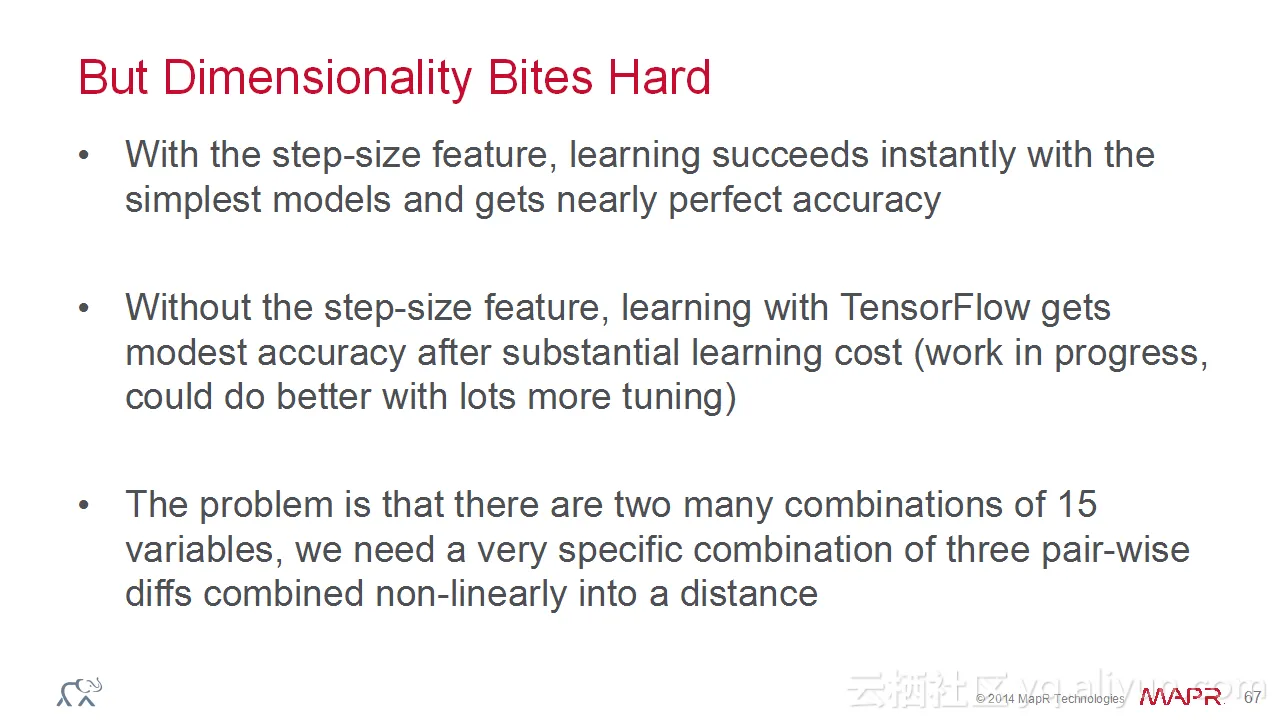 But Dimensionality Bites Hard

• With the step-size feature, learning succeeds instantly with the simplest models and gets nearly perfect accuracy

• Without the step-size feature, learning with TensorFlow gets modest accuracy after substantial learning cost (work in progress, could do better with lots more tuning)

• The problem is that there are two many combinations of 15 variables, we need a very specific combination of three pair-wise diffs combined non-linearly into a distance

© 2014 MapR Technologies MAPR 67

云栖社区 yq.aliyun.com